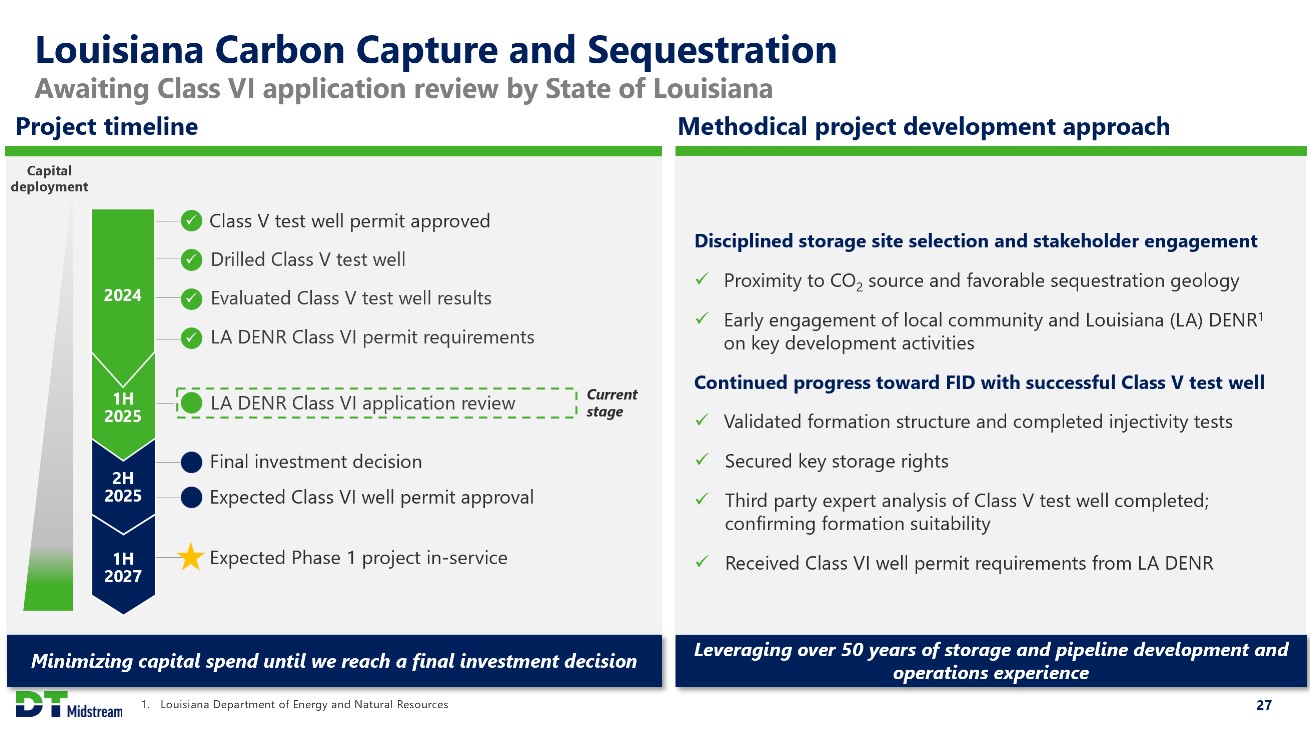 Louisiana Carbon Capture and Sequestration
Awaiting Class VI application review by State of Louisiana

Project timeline

Capital deployment

2024
✓ Class V test well permit approved
✓ Drilled Class V test well
✓ Evaluated Class V test well results
✓ LA DENR Class VI permit requirements

1H 2025
LA DENR Class VI application review
Current stage

2H 2025
Final investment decision
Expected Class VI well permit approval

1H 2027
Expected Phase 1 project in-service

Minimizing capital spend until we reach a final investment decision

Methodical project development approach

Disciplined storage site selection and stakeholder engagement
✓ Proximity to $CO_2$ source and favorable sequestration geology
✓ Early engagement of local community and Louisiana (LA) DENR$^1$ on key development activities

Continued progress toward FID with successful Class V test well
✓ Validated formation structure and completed injectivity tests
✓ Secured key storage rights
✓ Third party expert analysis of Class V test well completed; confirming formation suitability
✓ Received Class VI well permit requirements from LA DENR

Leveraging over 50 years of storage and pipeline development and operations experience

DT Midstream
1. Louisiana Department of Energy and Natural Resources
27